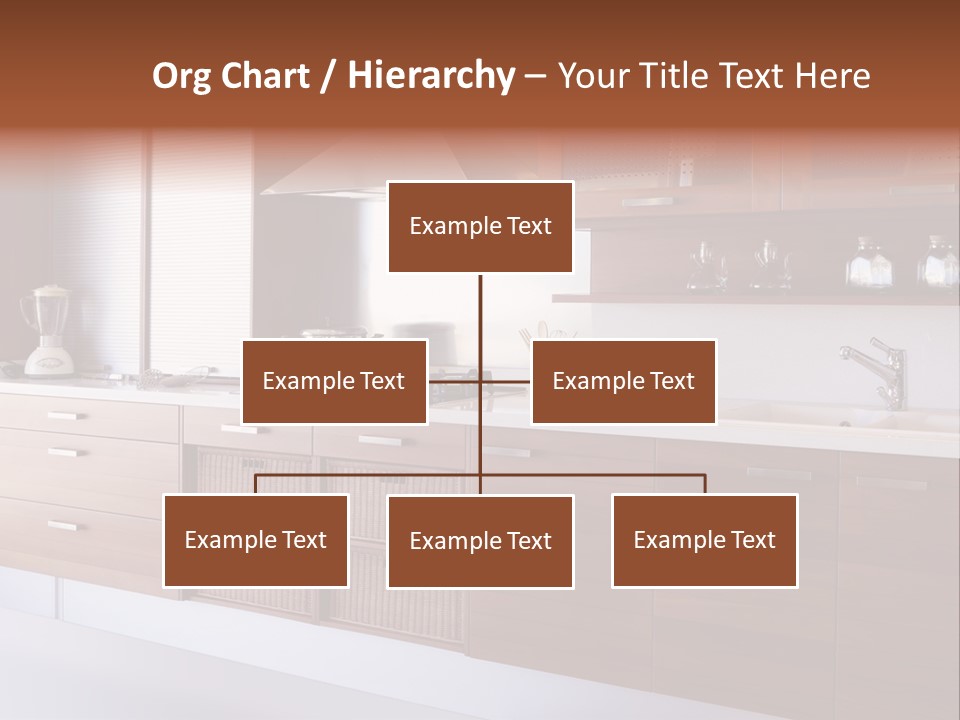 Org Chart / Hierarchy – Your Title Text Here

Example Text

Example Text

Example Text

Example Text

Example Text

Example Text